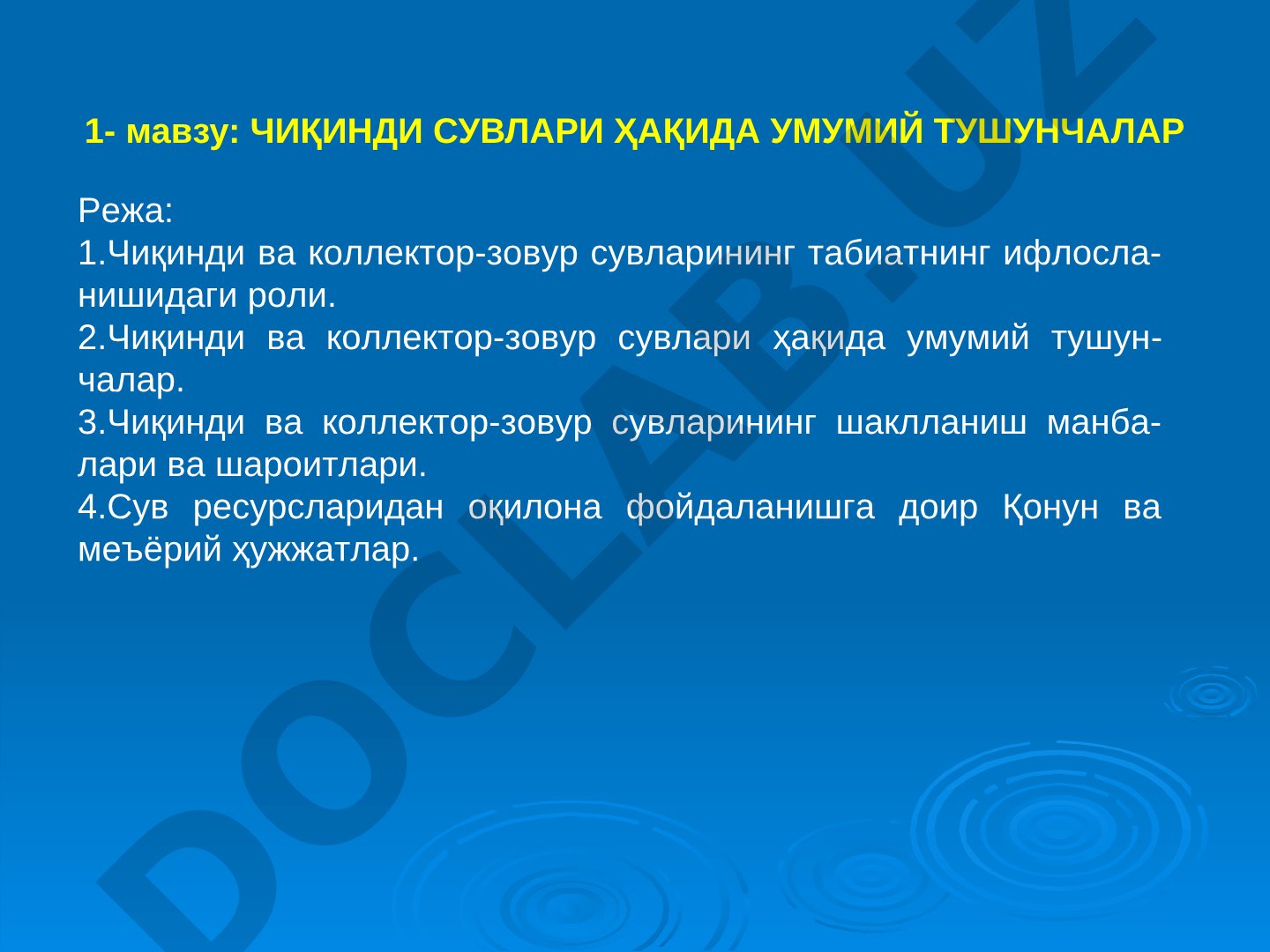 1- мавзу: ЧИҚИНДИ СУВЛАРИ ҲАҚИДА УМУМИЙ ТУШУНЧАЛАР

Режа:
1.Чиқинди ва коллектор-зовур сувларининг табиатнинг ифлосланишидаги роли.
2.Чиқинди ва коллектор-зовур сувлари ҳақида умумий тушунчалар.
3.Чиқинди ва коллектор-зовур сувларининг шаклланиш манбалари ва шароитлари.
4.Сув ресурсларидан оқилона фойдаланишга доир Қонун ва меъёрий ҳужжатлар.

DOCLAB.UZ